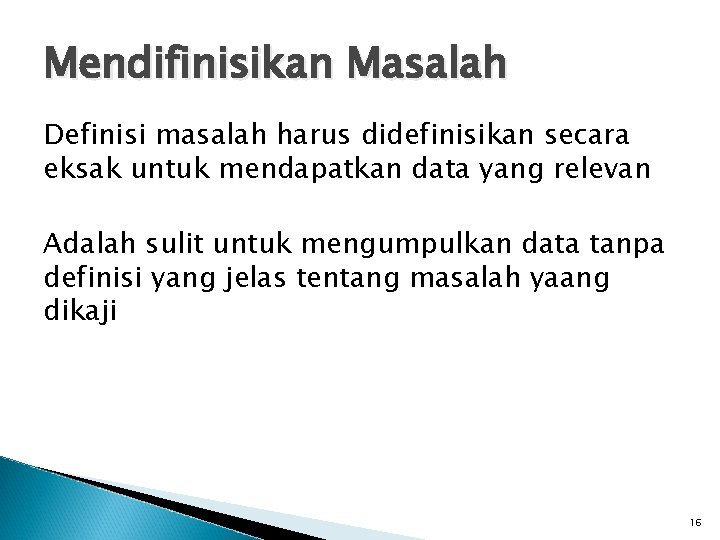 Mendifinisikan Masalah

Definisi masalah harus didefinisikan secara eksak untuk mendapatkan data yang relevan

Adalah sulit untuk mengumpulkan data tanpa definisi yang jelas tentang masalah yaang dikaji

16